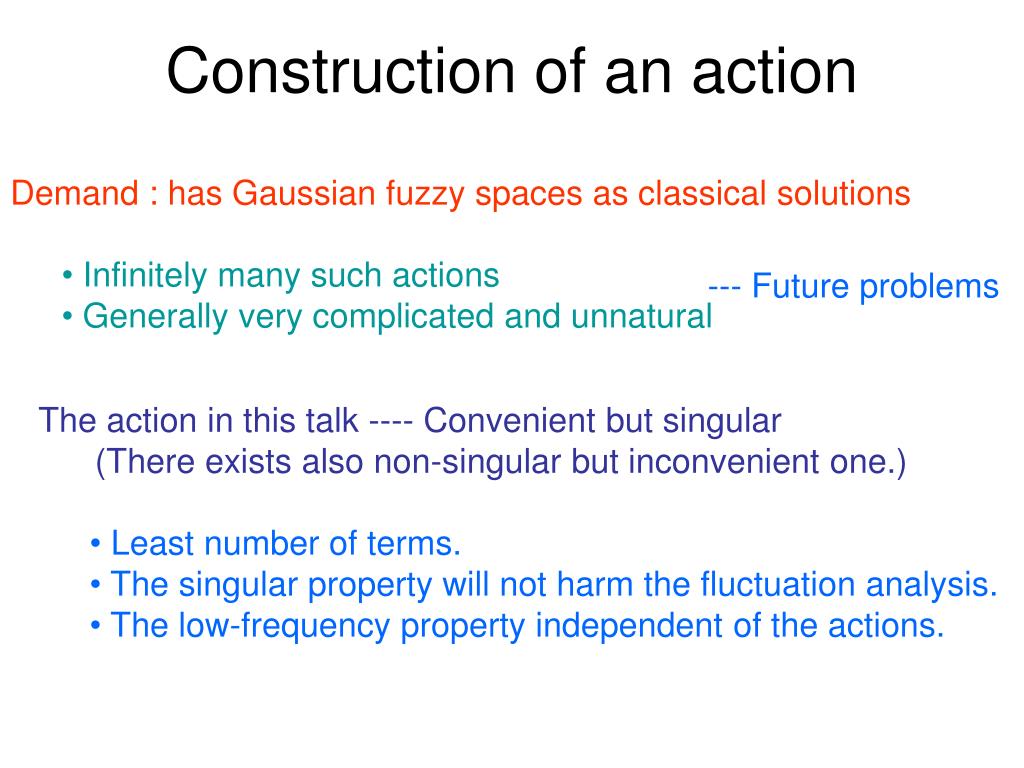 Construction of an action

Demand : has Gaussian fuzzy spaces as classical solutions

• Infinitely many such actions
• Generally very complicated and unnatural

--- Future problems

The action in this talk ---- Convenient but singular
(There exists also non-singular but inconvenient one.)

• Least number of terms.
• The singular property will not harm the fluctuation analysis.
• The low-frequency property independent of the actions.